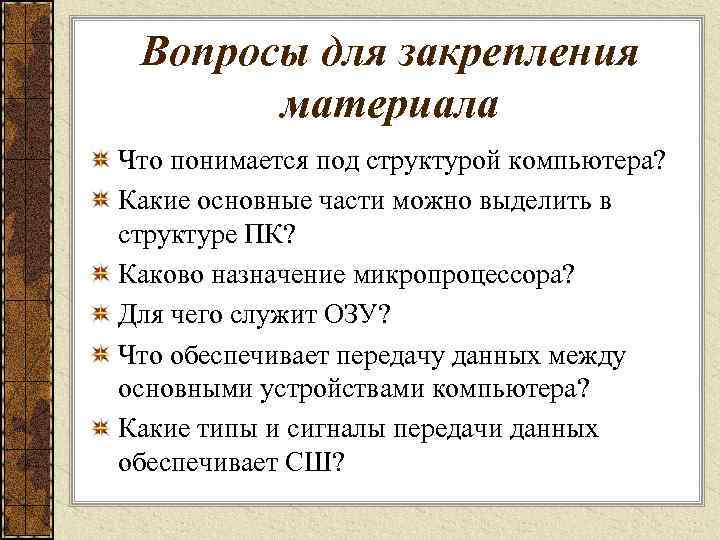 Вопросы для закрепления материала

Что понимается под структурой компьютера?

Какие основные части можно выделить в структуре ПК?

Каково назначение микропроцессора?

Для чего служит ОЗУ?

Что обеспечивает передачу данных между основными устройствами компьютера?

Какие типы и сигналы передачи данных обеспечивает СШ?